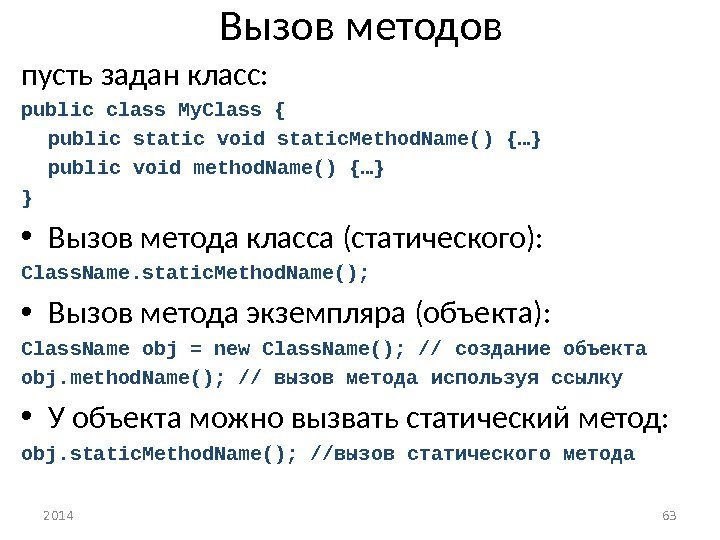 Вызов методов

пусть задан класс:

public class MyClass {
  public static void staticMethodName() {…}
  public void methodName() {…}
}

• Вызов метода класса (статического):

ClassName.staticMethodName();

• Вызов метода экземпляра (объекта):

ClassName obj = new ClassName(); // создание объекта
obj.methodName(); // вызов метода используя ссылку

• У объекта можно вызвать статический метод:

obj.staticMethodName(); //вызов статического метода

2014

63